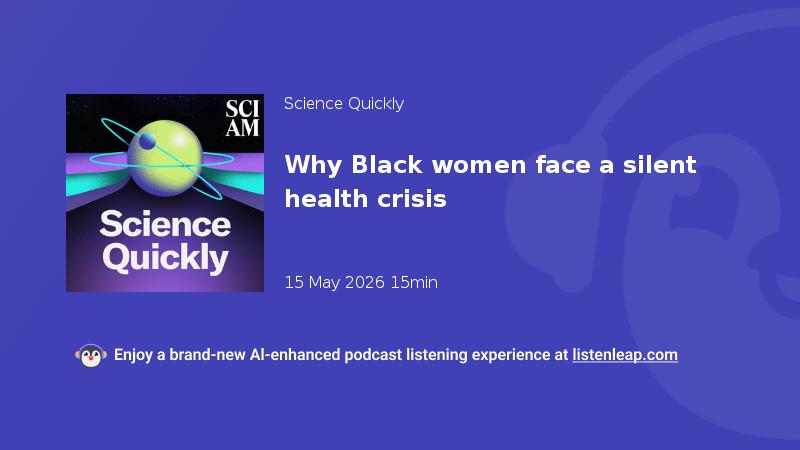 SCI AM

Science Quickly

Science Quickly

Why Black women face a silent health crisis

15 May 2026 15min

Enjoy a brand-new AI-enhanced podcast listening experience at listenleap.com